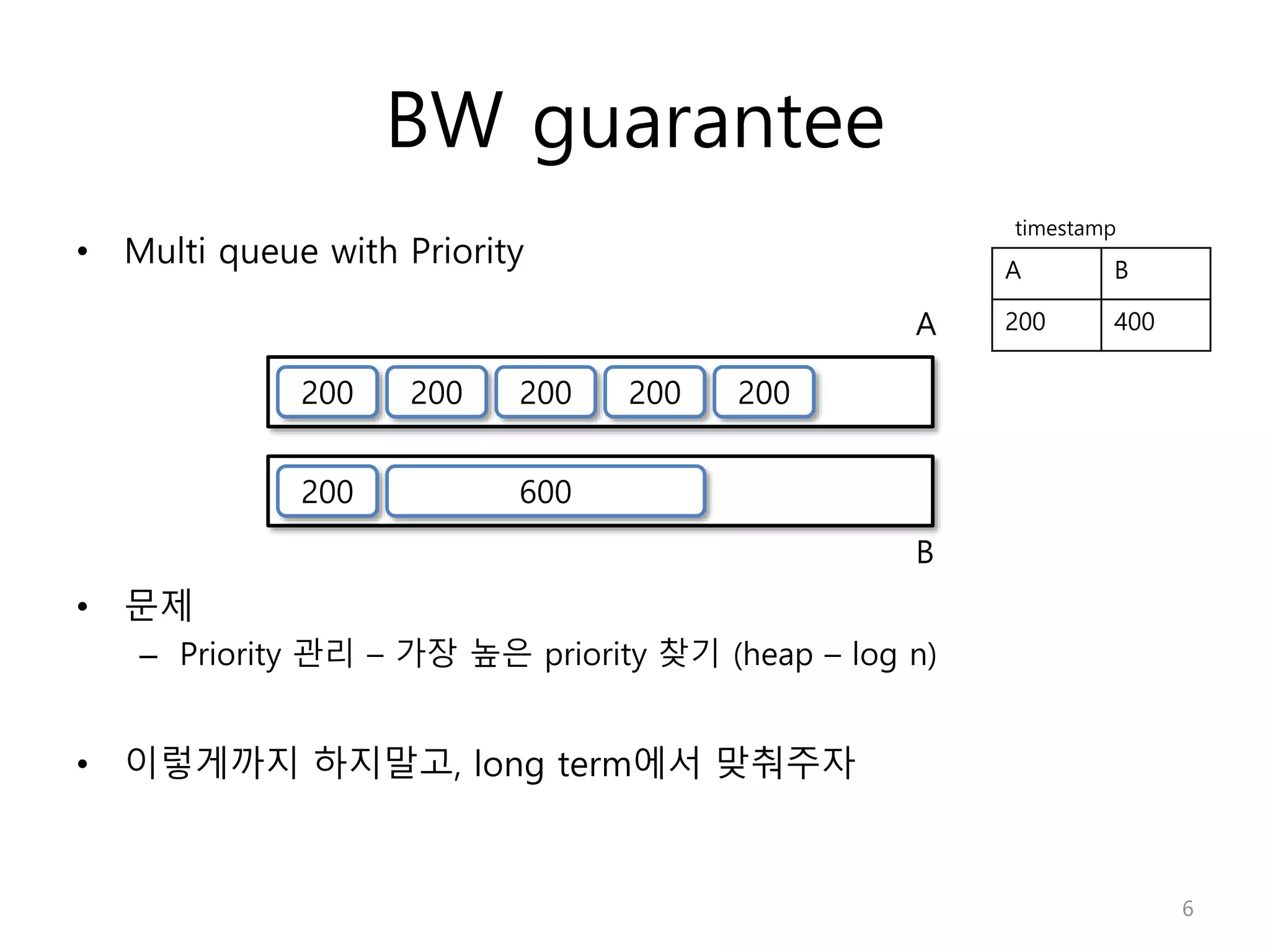 BW guarantee

• Multi queue with Priority

timestamp

| A | B |
|---|---|
| 200 | 400 |

A

200 200 200 200 200

200 600

B

• 문제
– Priority 관리 – 가장 높은 priority 찾기 (heap – log n)

• 이렇게까지 하지말고, long term에서 맞춰주자

6